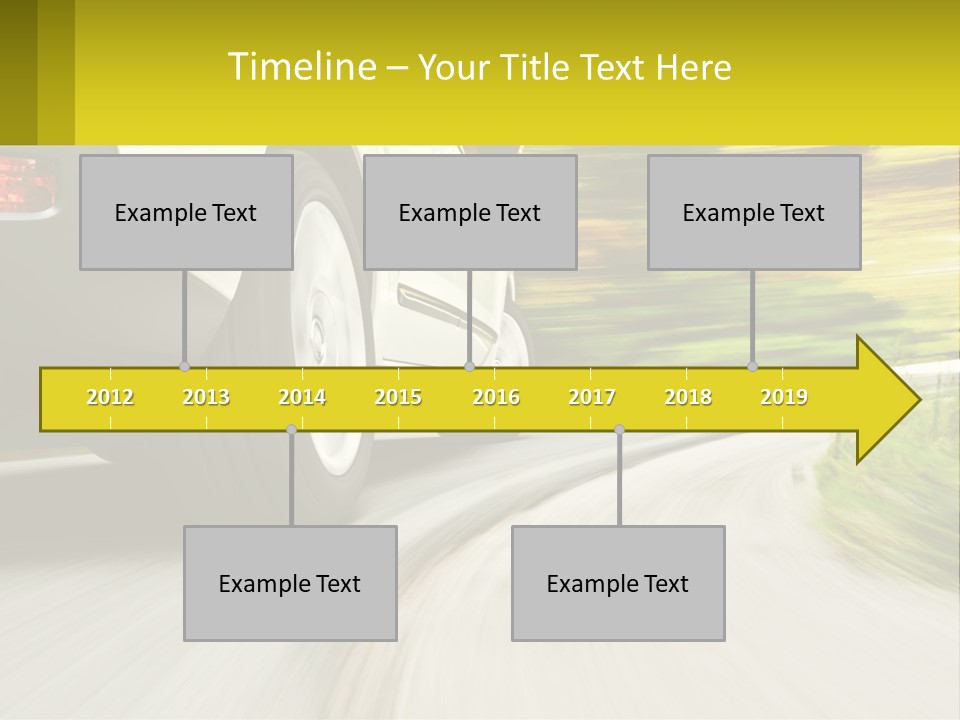 Timeline – Your Title Text Here

Example Text

Example Text

Example Text

2012 2013 2014 2015 2016 2017 2018 2019

Example Text

Example Text